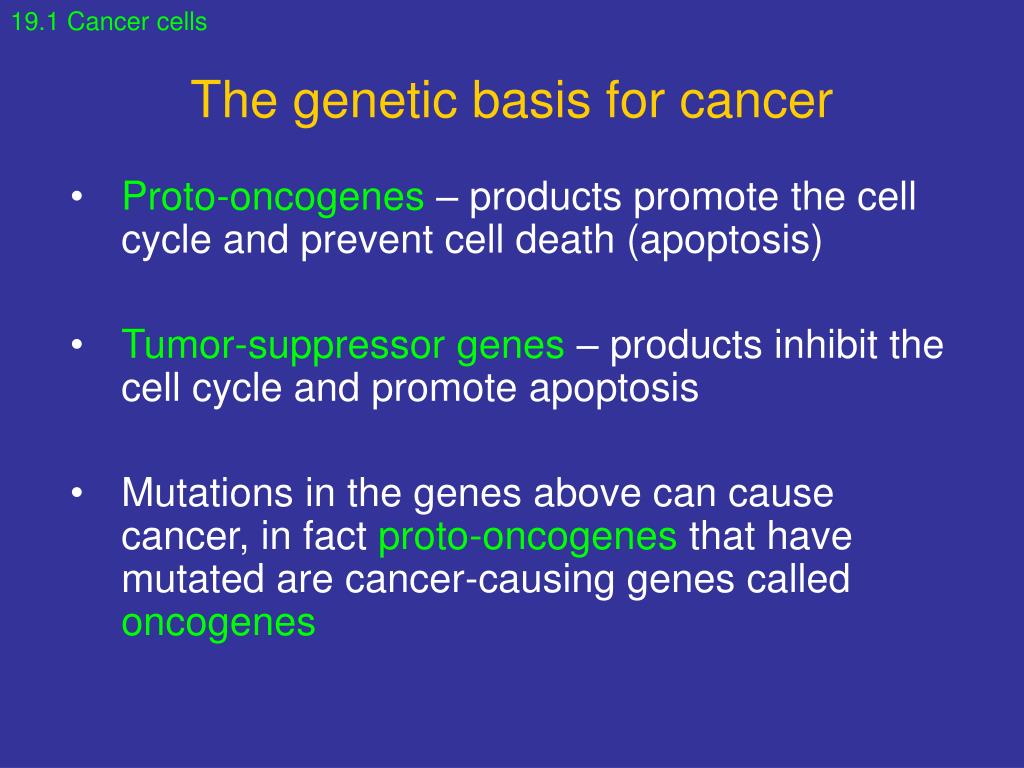 19.1 Cancer cells

The genetic basis for cancer

• Proto-oncogenes – products promote the cell cycle and prevent cell death (apoptosis)

• Tumor-suppressor genes – products inhibit the cell cycle and promote apoptosis

• Mutations in the genes above can cause cancer, in fact proto-oncogenes that have mutated are cancer-causing genes called oncogenes